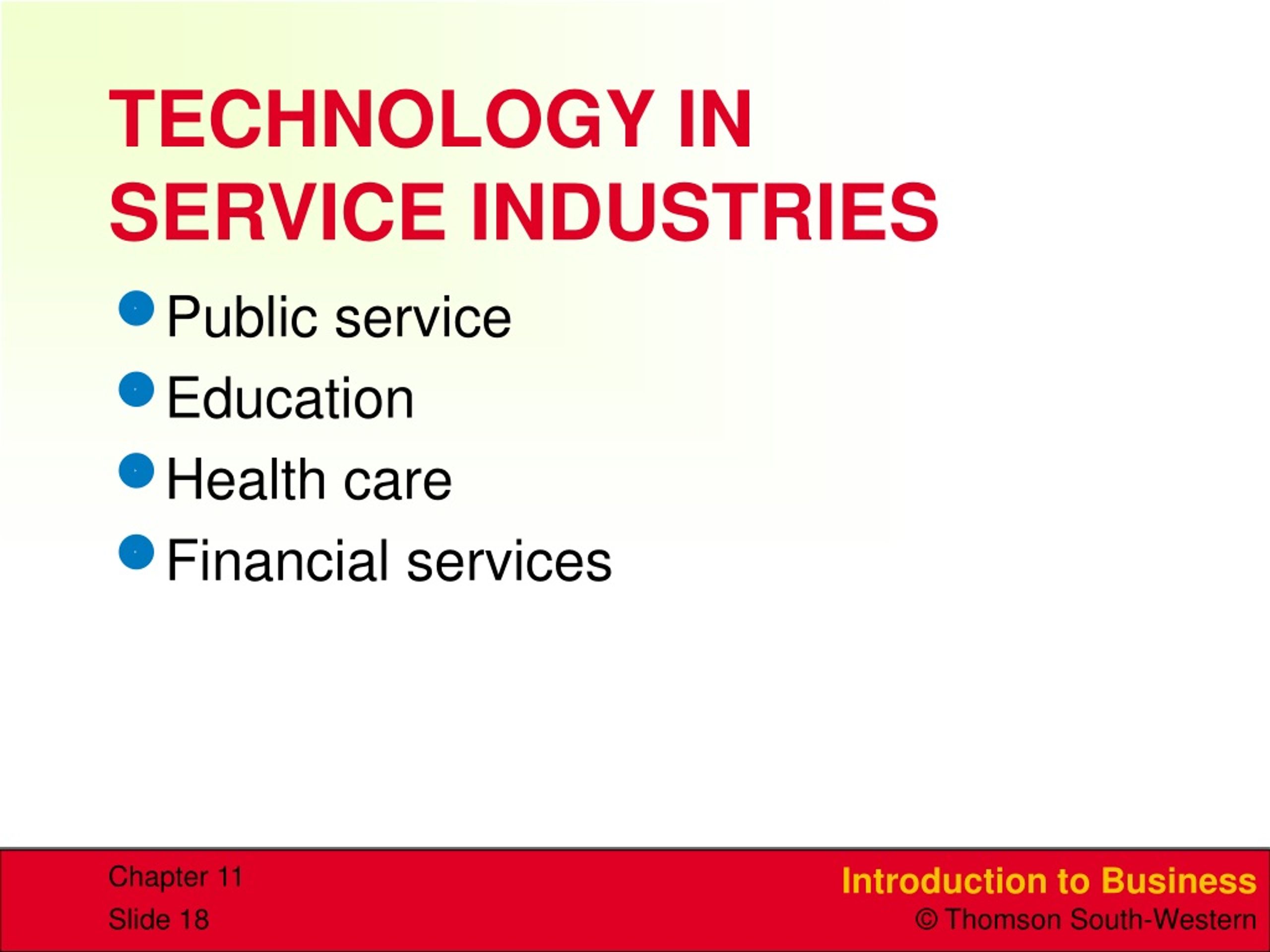 TECHNOLOGY IN SERVICE INDUSTRIES

- Public service
- Education
- Health care
- Financial services

Chapter 11
Slide 18

Introduction to Business
© Thomson South-Western